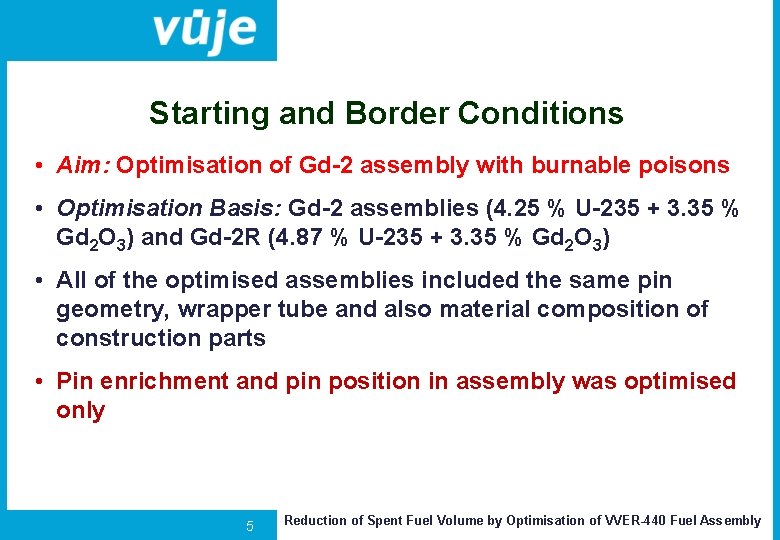 vúje

Starting and Border Conditions

• Aim: Optimisation of Gd-2 assembly with burnable poisons

• Optimisation Basis: Gd-2 assemblies (4.25 % U-235 + 3.35 % $Gd_2O_3$) and Gd-2R (4.87 % U-235 + 3.35 % $Gd_2O_3$)

• All of the optimised assemblies included the same pin geometry, wrapper tube and also material composition of construction parts

• Pin enrichment and pin position in assembly was optimised only

5

Reduction of Spent Fuel Volume by Optimisation of VVER-440 Fuel Assembly